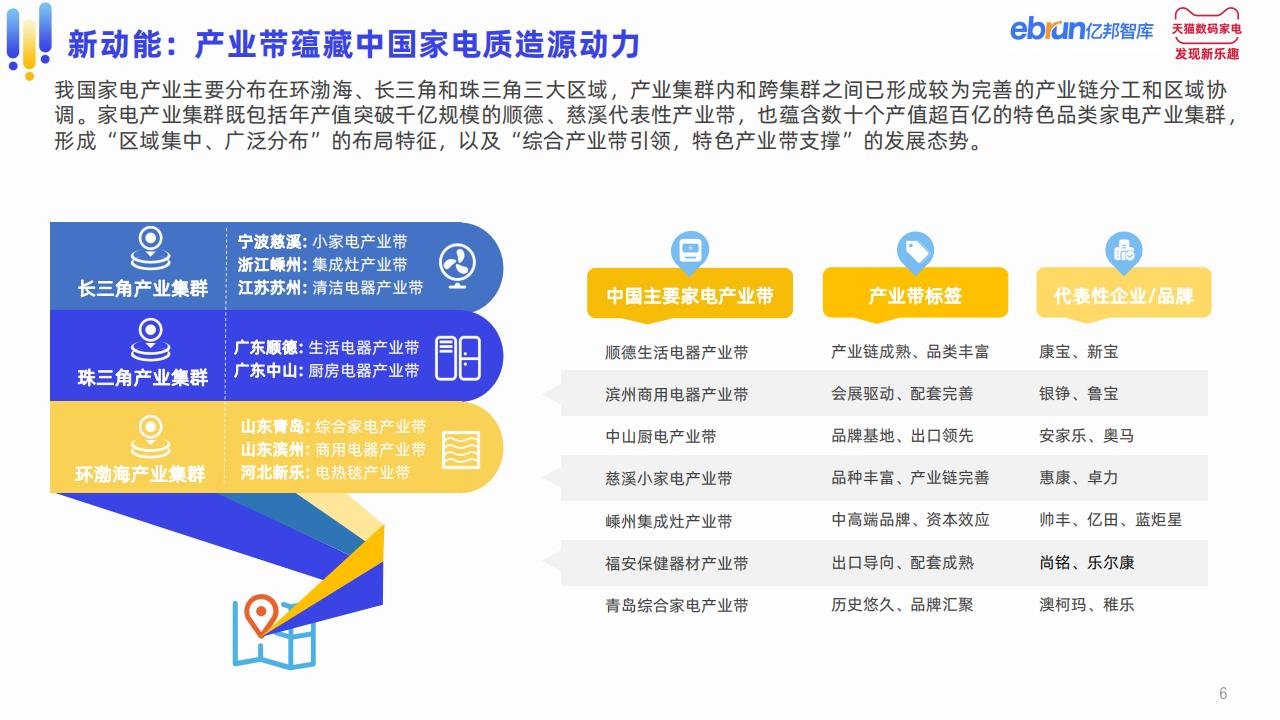 新动能：产业带蕴藏中国家电质造源动力

ebrun亿邦智库

天猫数码家电
发现新乐趣

我国家电产业主要分布在环渤海、长三角和珠三角三大区域，产业集群内和跨集群之间已形成较为完善的产业链分工和区域协调。家电产业集群既包括年产值突破千亿规模的顺德、慈溪代表性产业带，也蕴含数十个产值超百亿的特色品类家电产业集群，形成“区域集中、广泛分布”的布局特征，以及“综合产业带引领，特色产业带支撑”的发展态势。

长三角产业集群
宁波慈溪：小家电产业带
浙江嵊州：集成灶产业带
江苏苏州：清洁电器产业带

珠三角产业集群
广东顺德：生活电器产业带
广东中山：厨房电器产业带

环渤海产业集群
山东青岛：综合家电产业带
山东滨州：商用电器产业带
河北新乐：电热毯产业带

| 中国主要家电产业带 | 产业带标签 | 代表性企业/品牌 |
|---|---|---|
| 顺德生活电器产业带 | 产业链成熟、品类丰富 | 康宝、新宝 |
| 滨州商用电器产业带 | 会展驱动、配套完善 | 银铮、鲁宝 |
| 中山厨电产业带 | 品牌基地、出口领先 | 安家乐、奥马 |
| 慈溪小家电产业带 | 品种丰富、产业链完善 | 惠康、卓力 |
| 嵊州集成灶产业带 | 中高端品牌、资本效应 | 帅丰、亿田、蓝炬星 |
| 福安保健器材产业带 | 出口导向、配套成熟 | 尚铭、乐尔康 |
| 青岛综合家电产业带 | 历史悠久、品牌汇聚 | 澳柯玛、稚乐 |

6